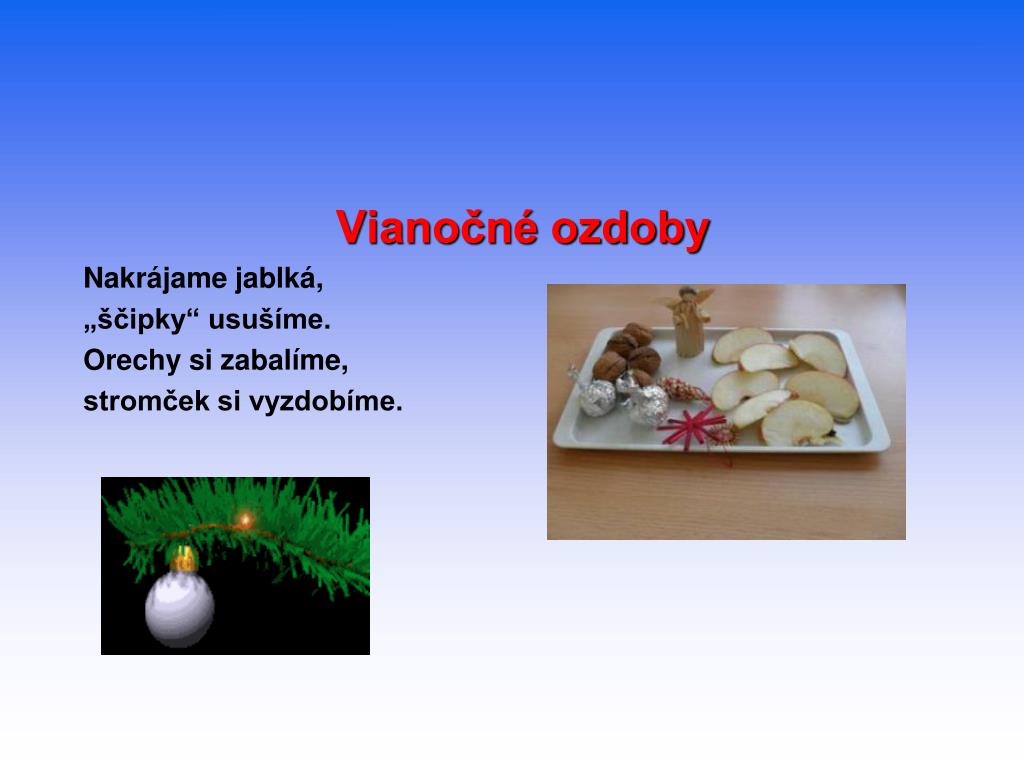 Vianočné ozdoby

Nakrájame jablká,
„ščipky“ usušíme.
Orechy si zabalíme,
stromček si vyzdobíme.